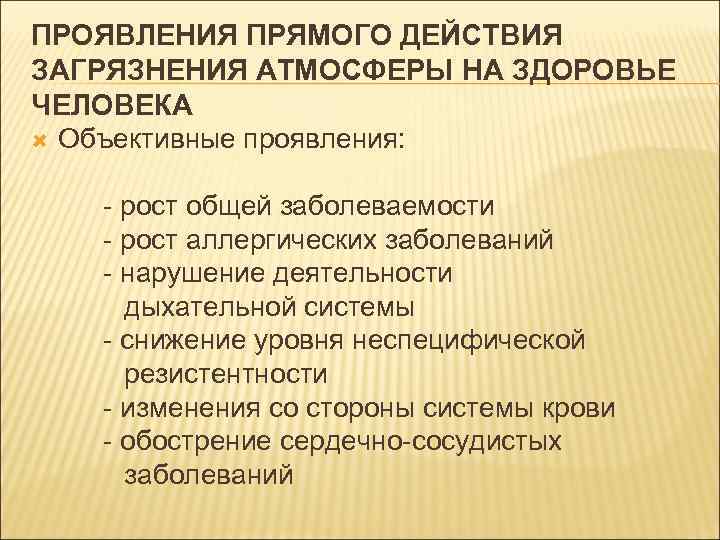 ПРОЯВЛЕНИЯ ПРЯМОГО ДЕЙСТВИЯ ЗАГРЯЗНЕНИЯ АТМОСФЕРЫ НА ЗДОРОВЬЕ ЧЕЛОВЕКА

Объективные проявления:

- рост общей заболеваемости
- рост аллергических заболеваний
- нарушение деятельности дыхательной системы
- снижение уровня неспецифической резистентности
- изменения со стороны системы крови
- обострение сердечно-сосудистых заболеваний